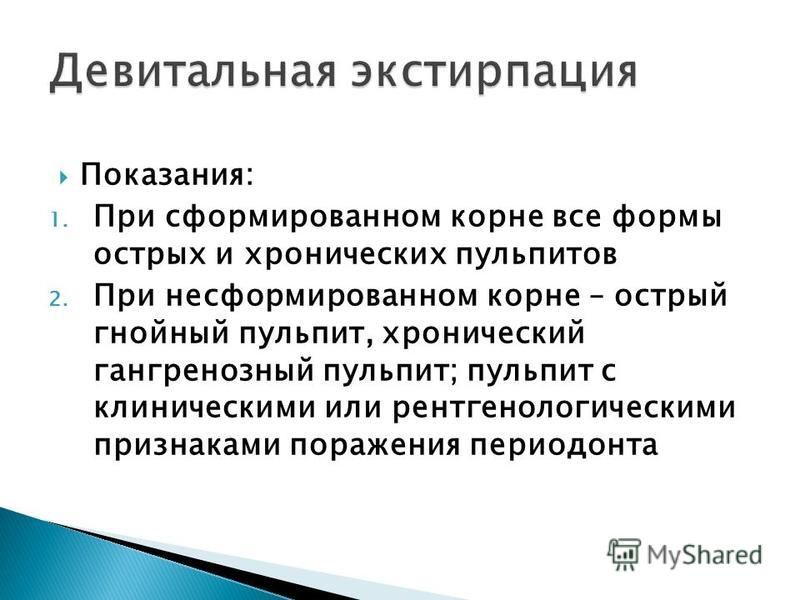 Девитальная экстирпация

Показания:

1. При сформированном корне все формы острых и хронических пульпитов
2. При несформированном корне – острый гнойный пульпит, хронический гангренозный пульпит; пульпит с клиническими или рентгенологическими признаками поражения периодонта

MyShared